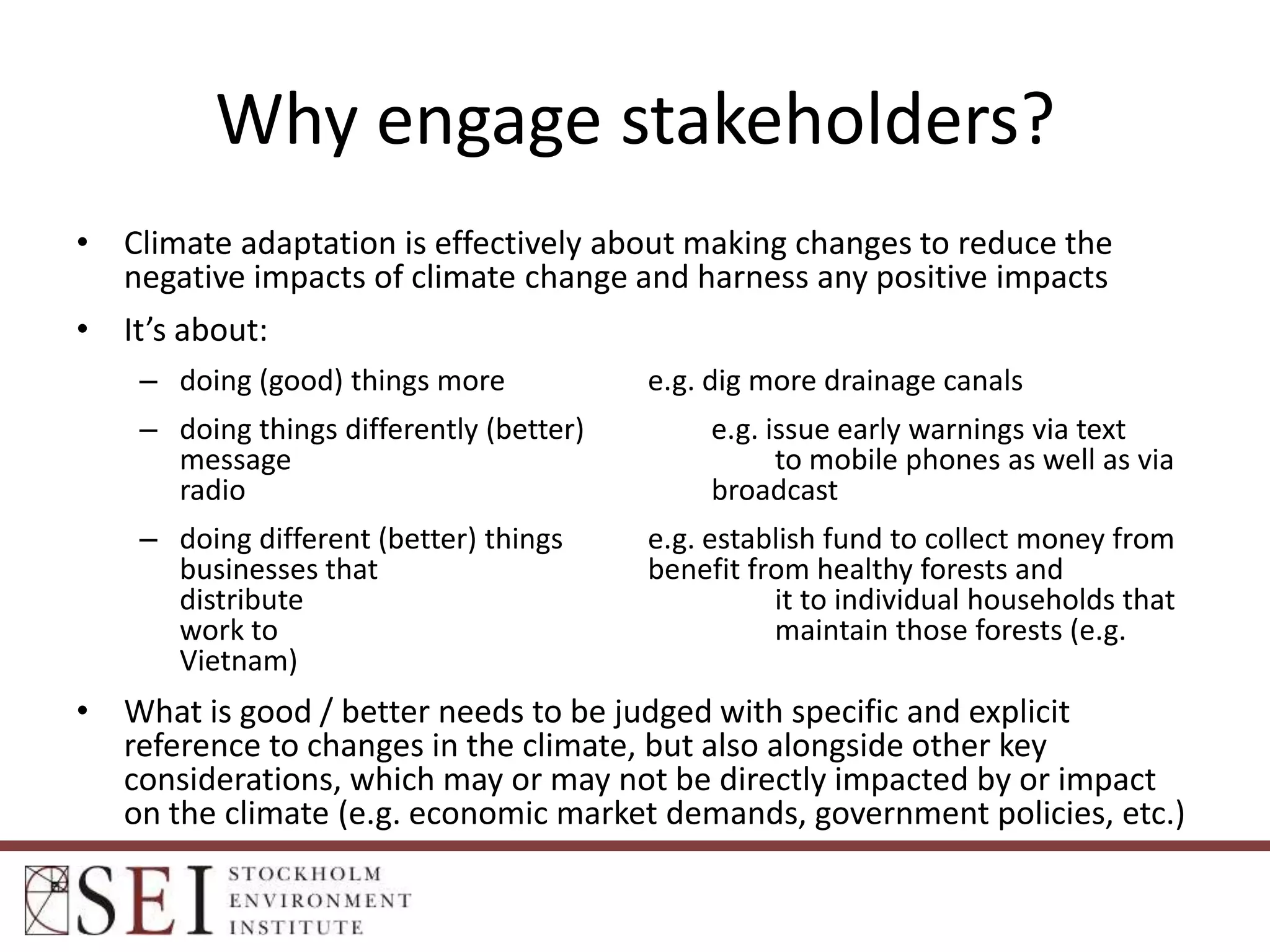 Why engage stakeholders?

• Climate adaptation is effectively about making changes to reduce the negative impacts of climate change and harness any positive impacts

• It's about:

– doing (good) things more e.g. dig more drainage canals

– doing things differently (better) e.g. issue early warnings via text message to mobile phones as well as via radio broadcast

– doing different (better) things e.g. establish fund to collect money from businesses that benefit from healthy forests and distribute it to individual households that work to maintain those forests (e.g. Vietnam)

• What is good / better needs to be judged with specific and explicit reference to changes in the climate, but also alongside other key considerations, which may or may not be directly impacted by or impact on the climate (e.g. economic market demands, government policies, etc.)

SEI STOCKHOLM ENVIRONMENT INSTITUTE